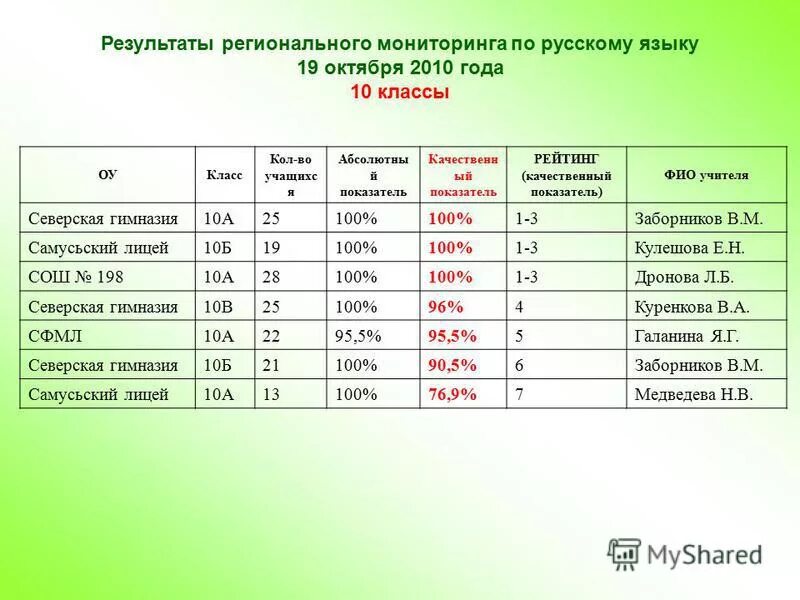 Результаты регионального мониторинга по русскому языку
19 октября 2010 года
10 классы

| ОУ | Класс | Кол-во учащихся | Абсолютный показатель | Качественный показатель | РЕЙТИНГ (качественный показатель) | ФИО учителя |
|---|---|---|---|---|---|---|
| Северская гимназия | 10А | 25 | 100% | 100% | 1-3 | Заборников В.М. |
| Самусьский лицей | 10Б | 19 | 100% | 100% | 1-3 | Кулешова Е.Н. |
| СОШ № 198 | 10А | 28 | 100% | 100% | 1-3 | Дронова Л.Б. |
| Северская гимназия | 10В | 25 | 100% | 96% | 4 | Куренкова В.А. |
| СФМЛ | 10А | 22 | 95,5% | 95,5% | 5 | Галанина Я.Г. |
| Северская гимназия | 10Б | 21 | 100% | 90,5% | 6 | Заборников В.М. |
| Самусьский лицей | 10А | 13 | 100% | 76,9% | 7 | Медведева Н.В. |

MyShared